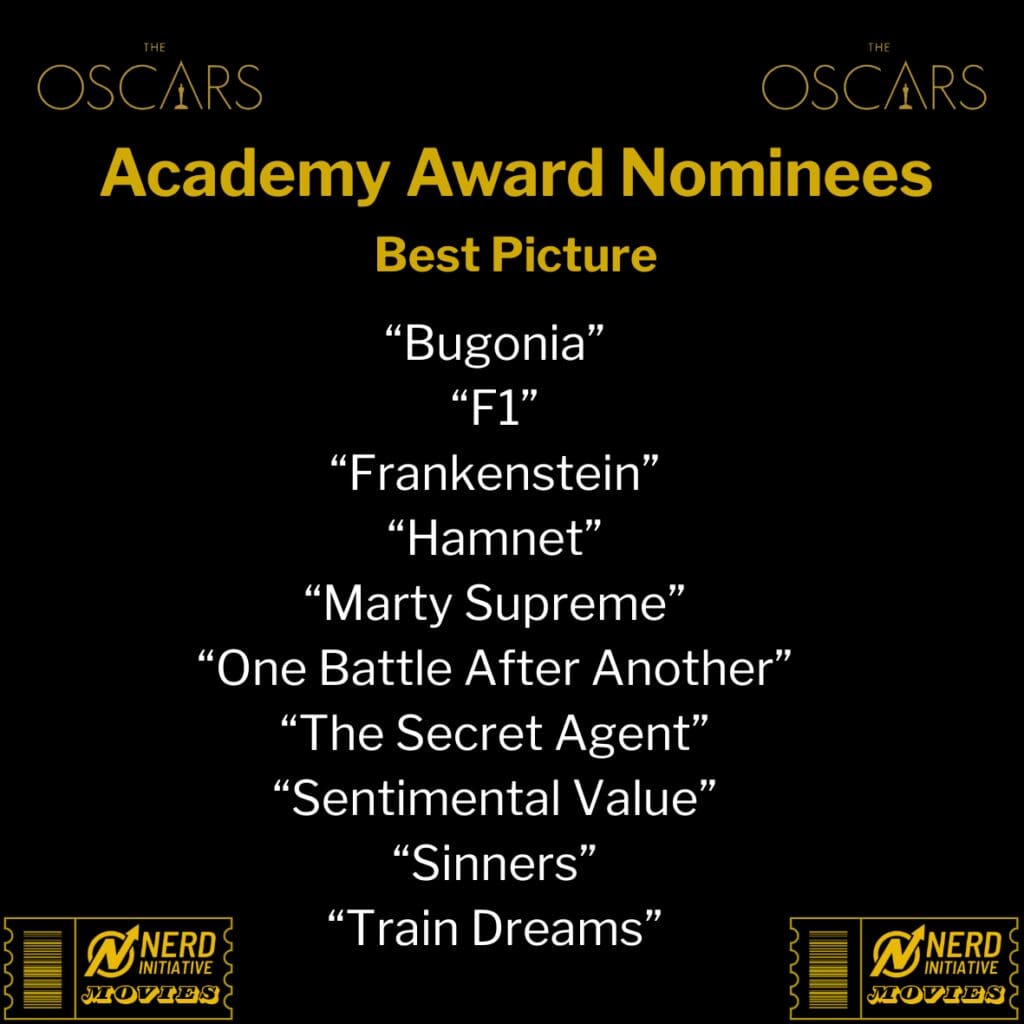 THE
OSCARS

THE
OSCARS

Academy Award Nominees

Best Picture

“Bugonia”
“F1”
“Frankenstein”
“Hamnet”
“Marty Supreme”
“One Battle After Another”
“The Secret Agent”
“Sentimental Value”
“Sinners”
“Train Dreams”

NERD INITIATIVE MOVIES

NERD INITIATIVE MOVIES